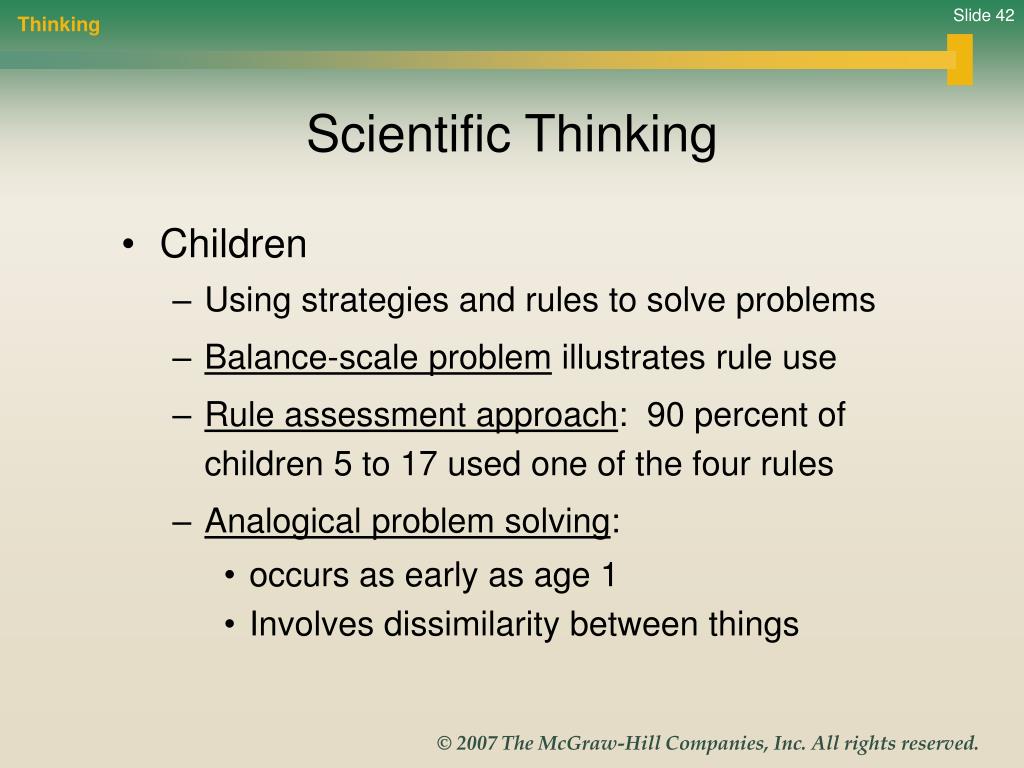 Thinking

Slide 42

Scientific Thinking

• Children
– Using strategies and rules to solve problems
– Balance-scale problem illustrates rule use
– Rule assessment approach: 90 percent of children 5 to 17 used one of the four rules
– Analogical problem solving:
• occurs as early as age 1
• Involves dissimilarity between things

© 2007 The McGraw-Hill Companies, Inc. All rights reserved.